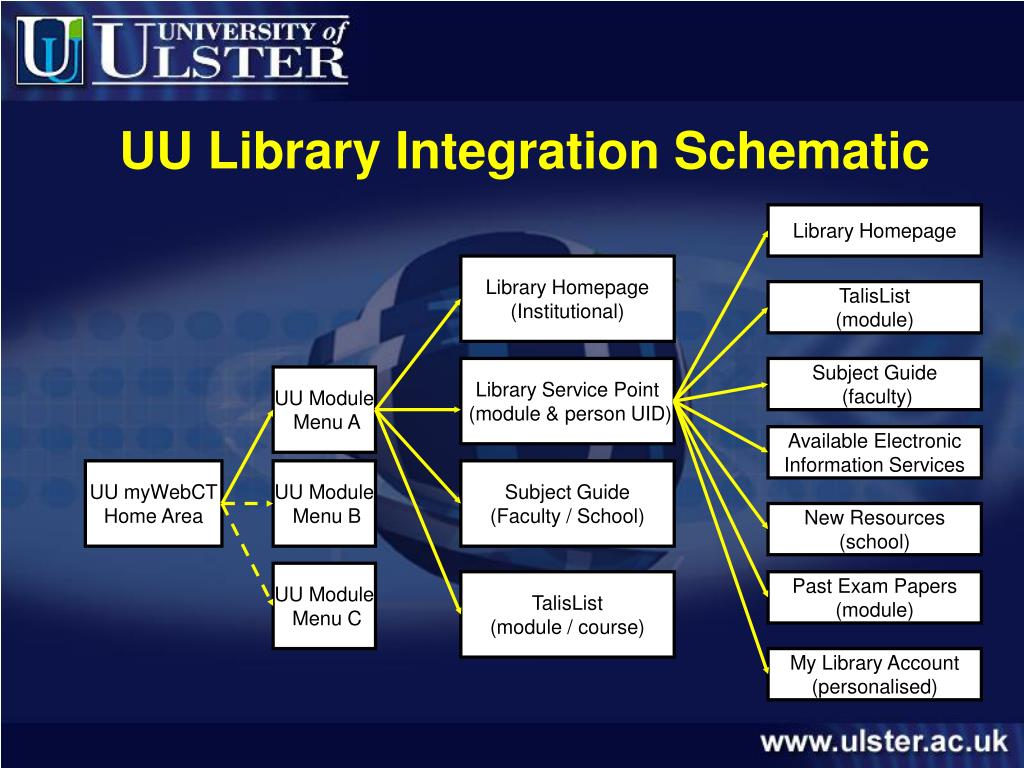 UNIVERSITY of ULSTER

UU Library Integration Schematic

UU myWebCT Home Area

UU Module Menu A

UU Module Menu B

UU Module Menu C

Library Homepage (Institutional)

Library Service Point (module & person UID)

Subject Guide (Faculty / School)

TalisList (module / course)

Library Homepage

TalisList (module)

Subject Guide (faculty)

Available Electronic Information Services

New Resources (school)

Past Exam Papers (module)

My Library Account (personalised)

www.ulster.ac.uk